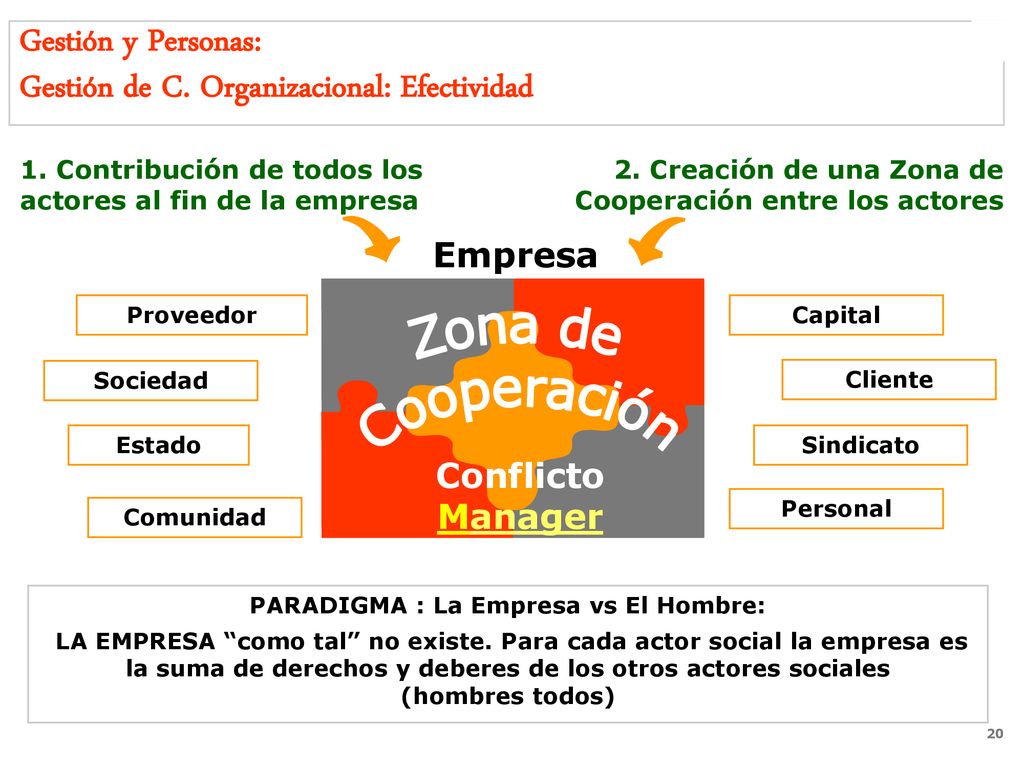 Gestión y Personas:
Gestión de C. Organizacional: Efectividad

1. Contribución de todos los actores al fin de la empresa

2. Creación de una Zona de Cooperación entre los actores

Empresa

Proveedor

Sociedad

Estado

Comunidad

Zona de Cooperación

Conflicto

Manager

Capital

Cliente

Sindicato

Personal

PARADIGMA : La Empresa vs El Hombre:

LA EMPRESA “como tal” no existe. Para cada actor social la empresa es la suma de derechos y deberes de los otros actores sociales (hombres todos)

20